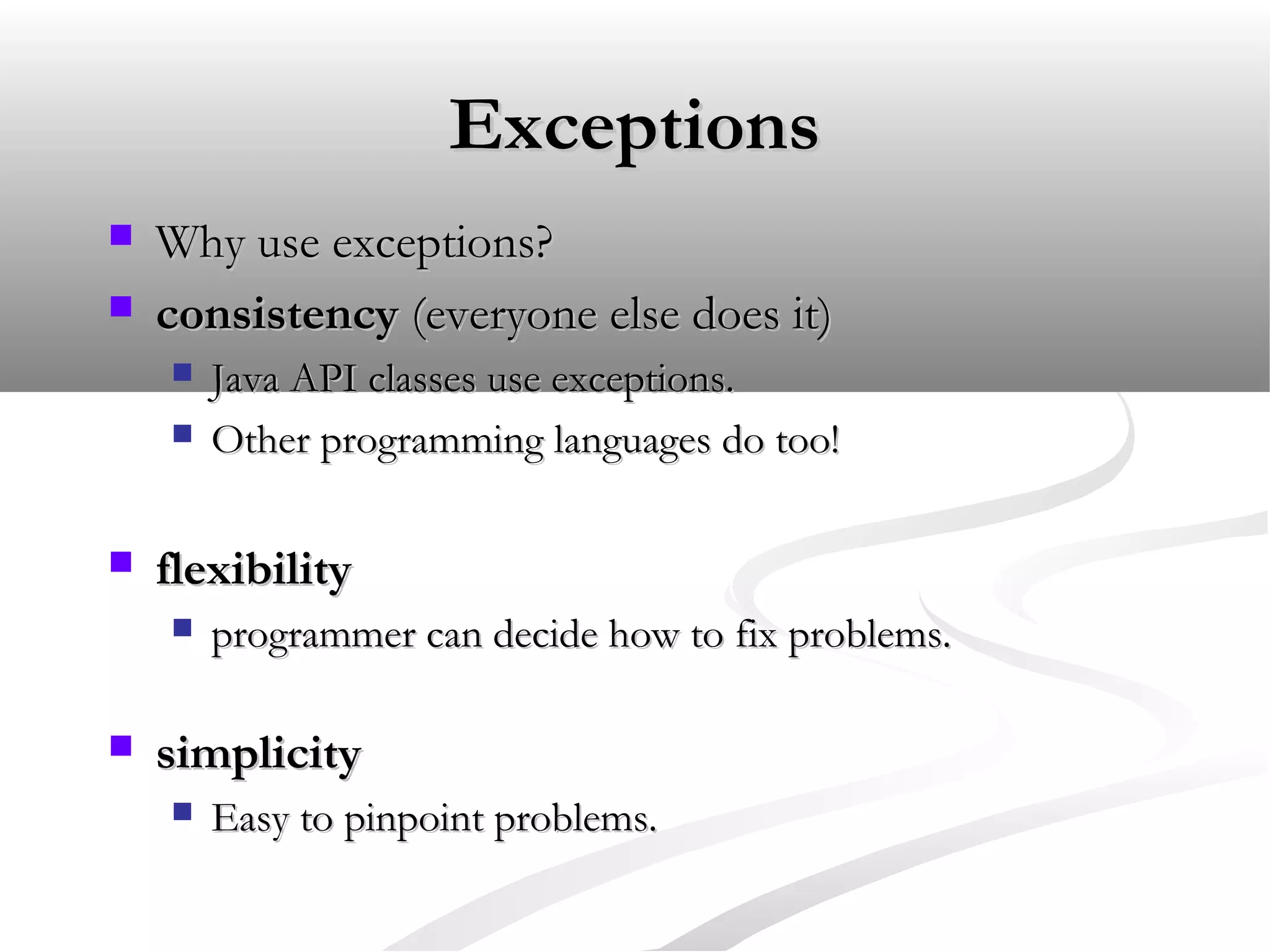 Exceptions

Why use exceptions?

consistency (everyone else does it)

Java API classes use exceptions.

Other programming languages do too!

flexibility

programmer can decide how to fix problems.

simplicity

Easy to pinpoint problems.